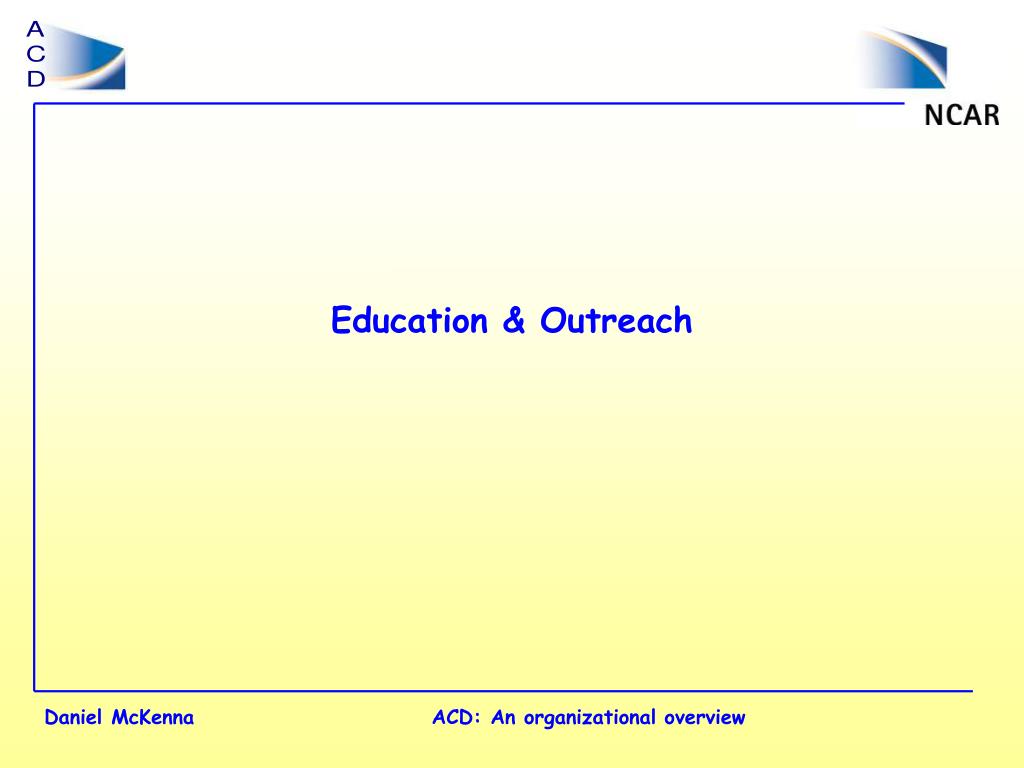 A
C
D

NCAR

Education & Outreach

Daniel McKenna

ACD: An organizational overview